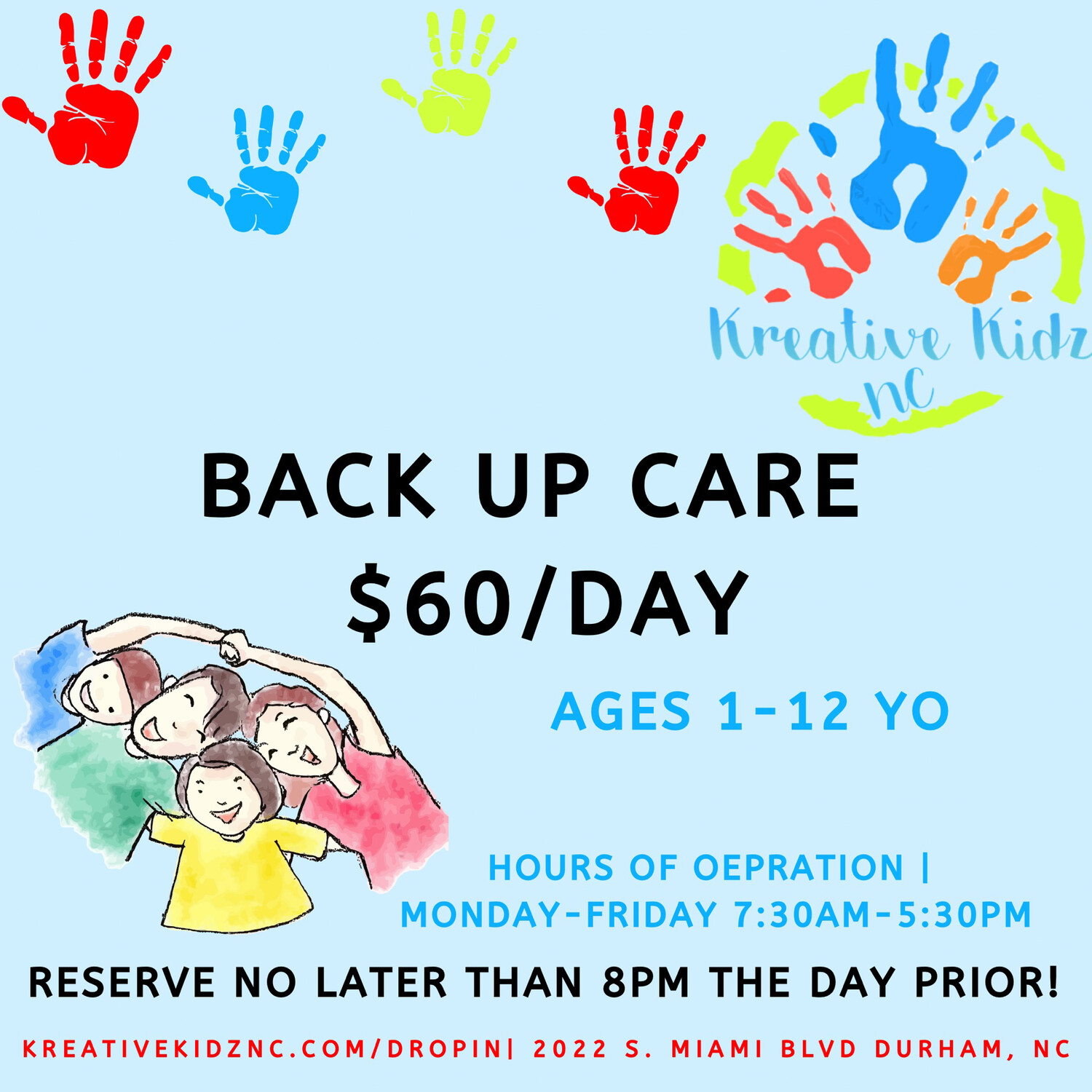 Kreative Kidz NC

BACK UP CARE
$60/DAY

AGES 1-12 YO

HOURS OF OEPRATION |
MONDAY-FRIDAY 7:30AM-5:30PM

RESERVE NO LATER THAN 8PM THE DAY PRIOR!

KREATIVEKIDZNC.COM/DROPIN| 2022 S. MIAMI BLVD DURHAM, NC